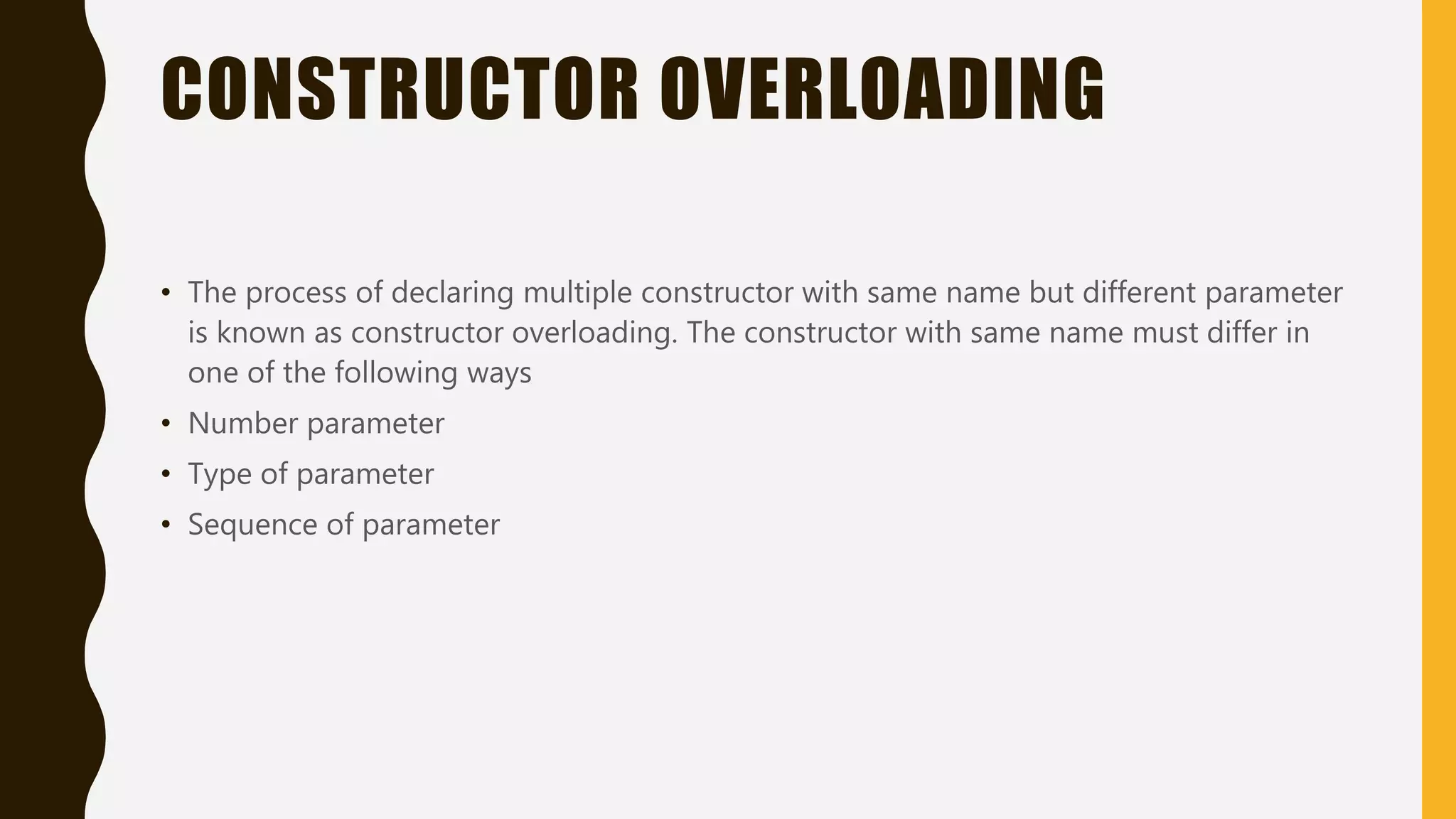 CONSTRUCTOR OVERLOADING

• The process of declaring multiple constructor with same name but different parameter is known as constructor overloading. The constructor with same name must differ in one of the following ways

• Number parameter

• Type of parameter

• Sequence of parameter